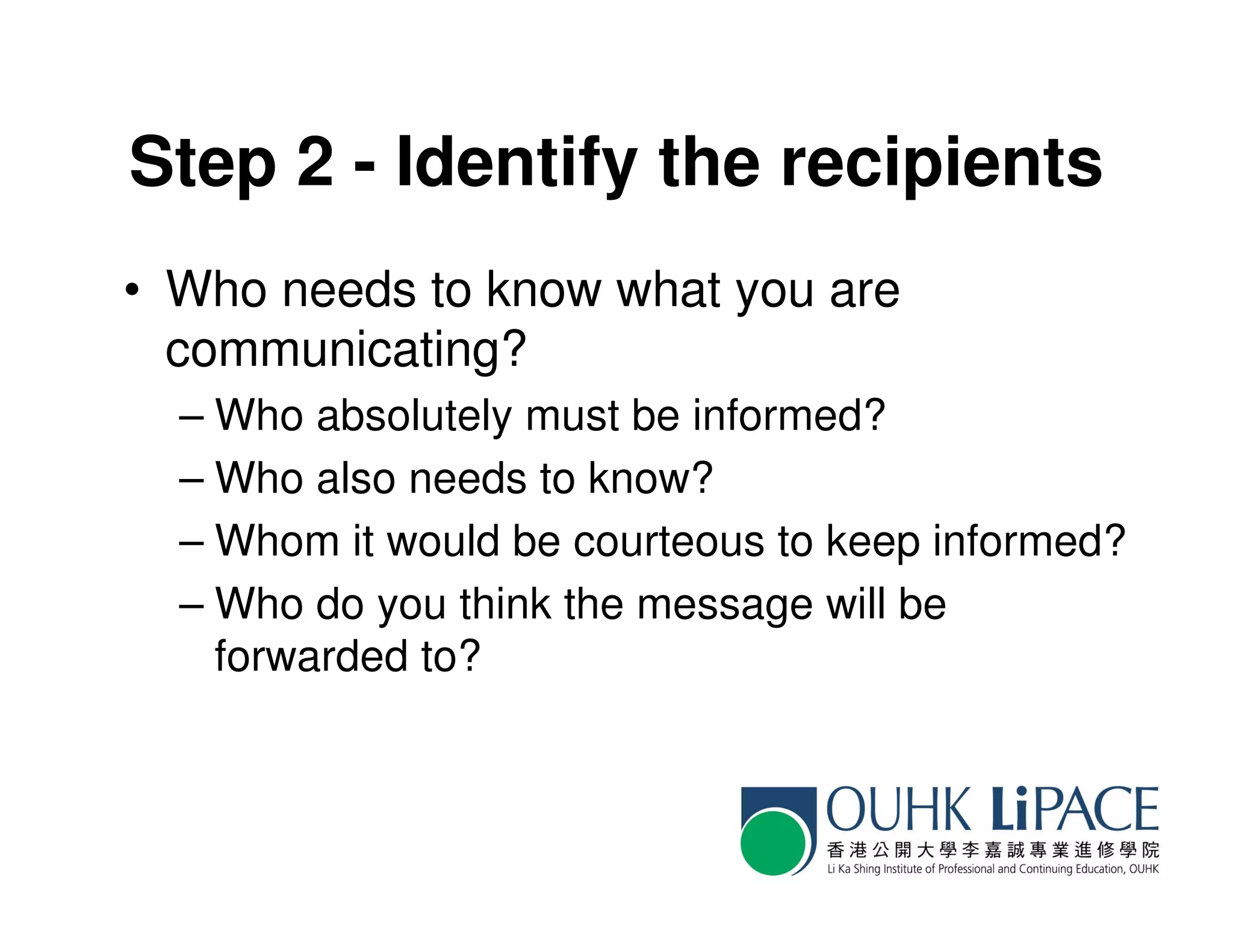 Step 2 - Identify the recipients

• Who needs to know what you are communicating?
– Who absolutely must be informed?
– Who also needs to know?
– Whom it would be courteous to keep informed?
– Who do you think the message will be forwarded to?

OUHK LiPACE
香港公開大學李嘉誠專業進修學院
Li Ka Shing Institute of Professional and Continuing Education, OUHK